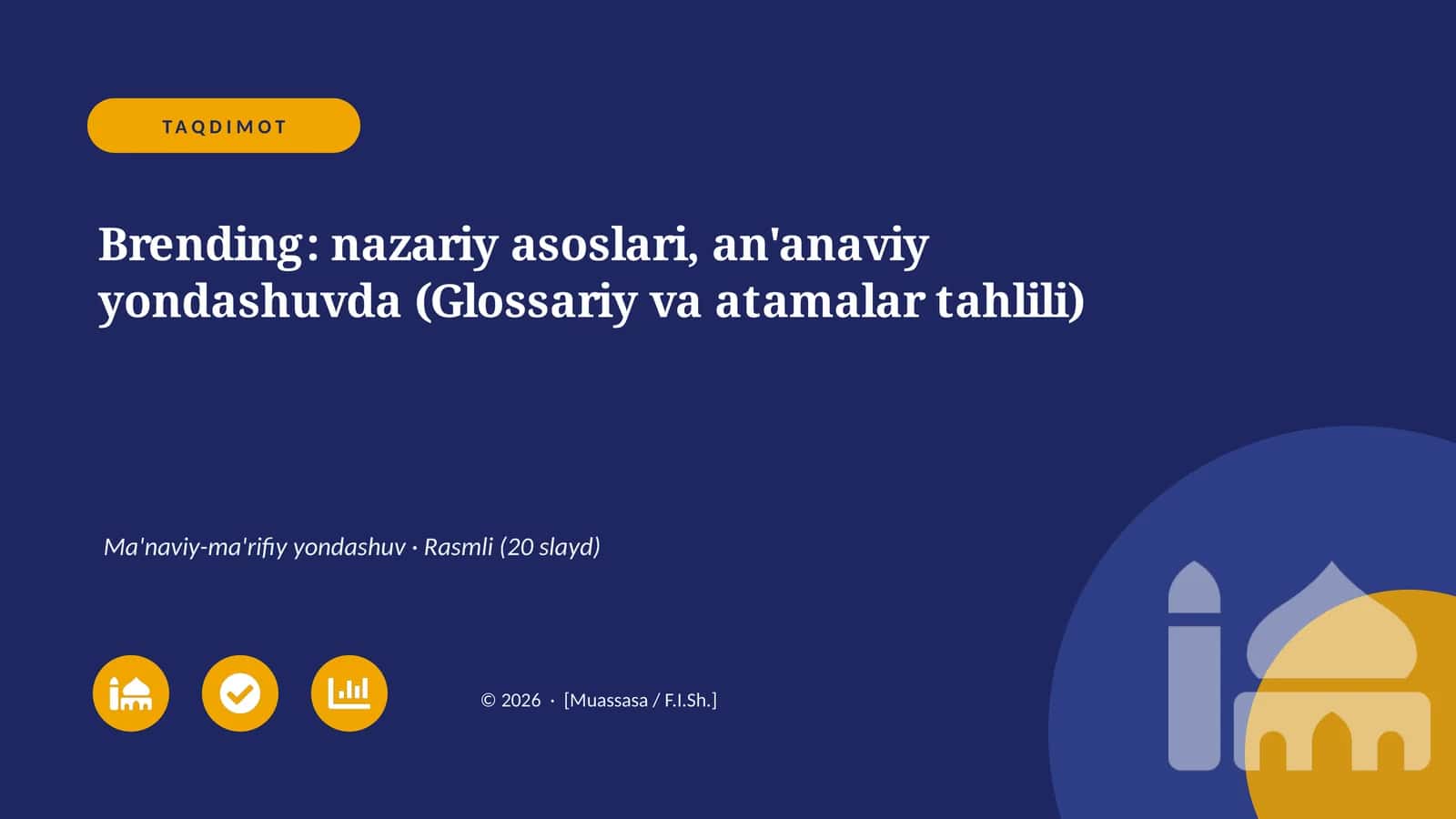 TAQDIMOT

Brending: nazariy asoslari, an'anaviy yondashuvda (Glossariy va atamalar tahlili)

Ma'naviy-ma'rifiy yondashuv · Rasmli (20 slayd)

© 2026 · [Muassasa / F.I.Sh.]